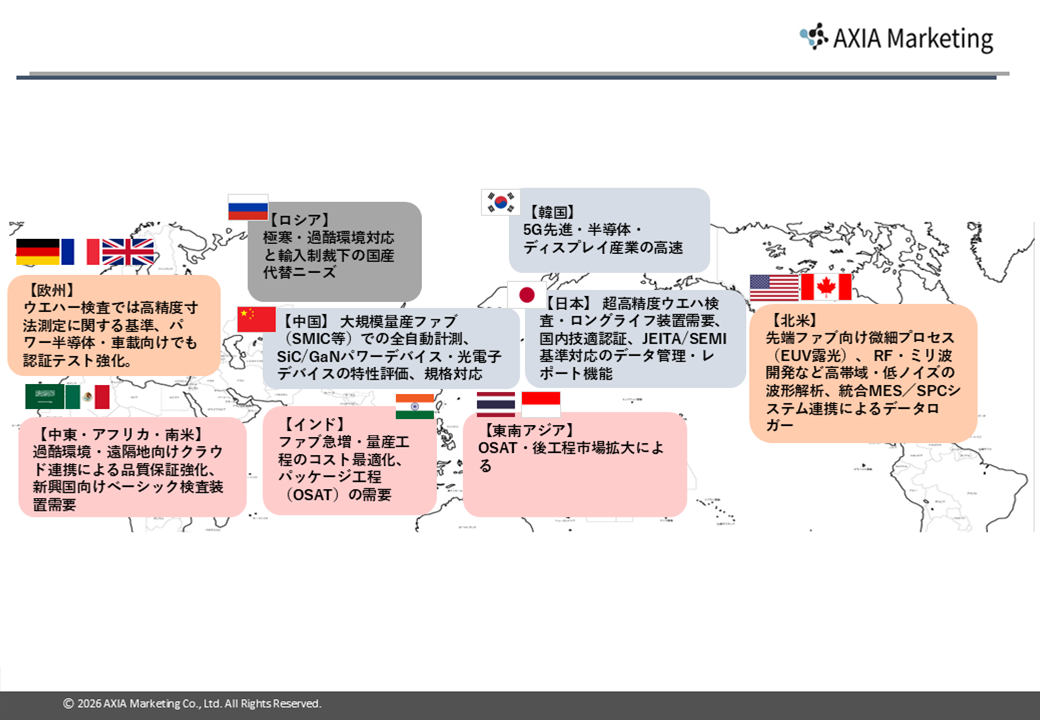 AXIA Marketing

【ロシア】
極寒・過酷環境対応と輸入制裁下の国産代替ニーズ

【韓国】
5G先進・半導体・ディスプレイ産業の高速

【欧州】
ウエハー検査では高精度寸法測定に関する基準、パワー半導体・車載向けでも認証テスト強化。

【中国】 大規模量産ファブ（SMIC等）での全自動計測、SiC/GaNパワーデバイス・光電子デバイスの特性評価、規格対応

【日本】 超高精度ウエハ検査・ロングライフ装置需要、国内技適認証、JEITA/SEMI基準対応のデータ管理・レポート機能

【北米】
先端ファブ向け微細プロセス（EUV露光）、RF・ミリ波開発など高帯域・低ノイズの波形解析、統合MES／SPCシステム連携によるデータロガー

【中東・アフリカ・南米】
過酷環境・遠隔地向けクラウド連携による品質保証強化、新興国向けベーシック検査装置需要

【インド】
ファブ急増・量産工程のコスト最適化、パッケージ工程（OSAT）の需要

【東南アジア】
OSAT・後工程市場拡大による

© 2026 AXIA Marketing Co., Ltd. All Rights Reserved.